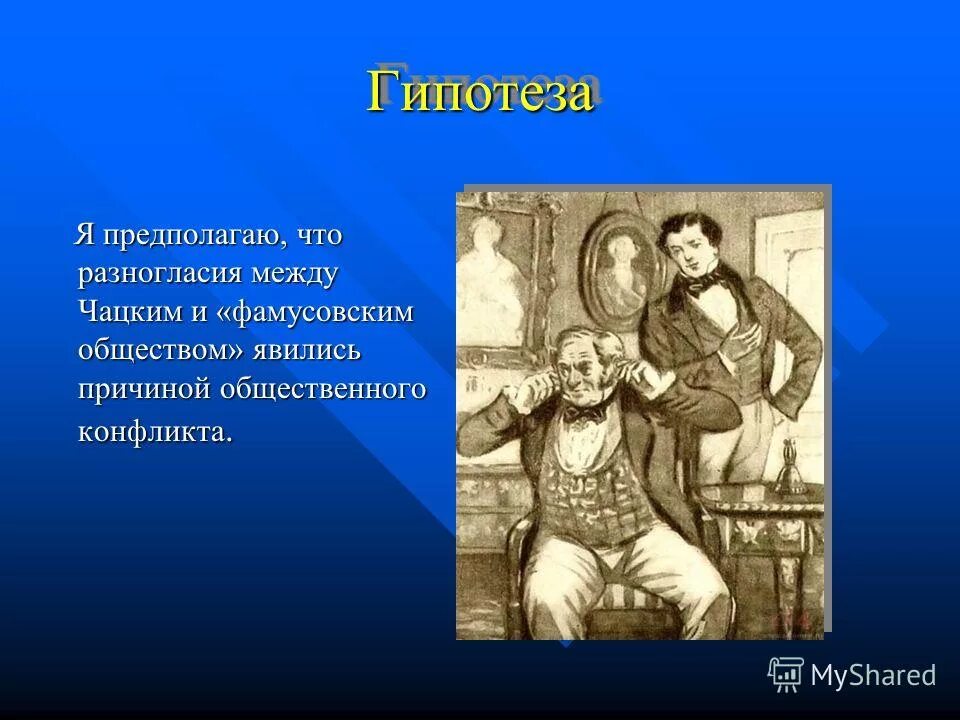 Гипотеза

Я предполагаю, что разногласия между Чацким и «фамусовским обществом» явились причиной общественного конфликта.

MyShared